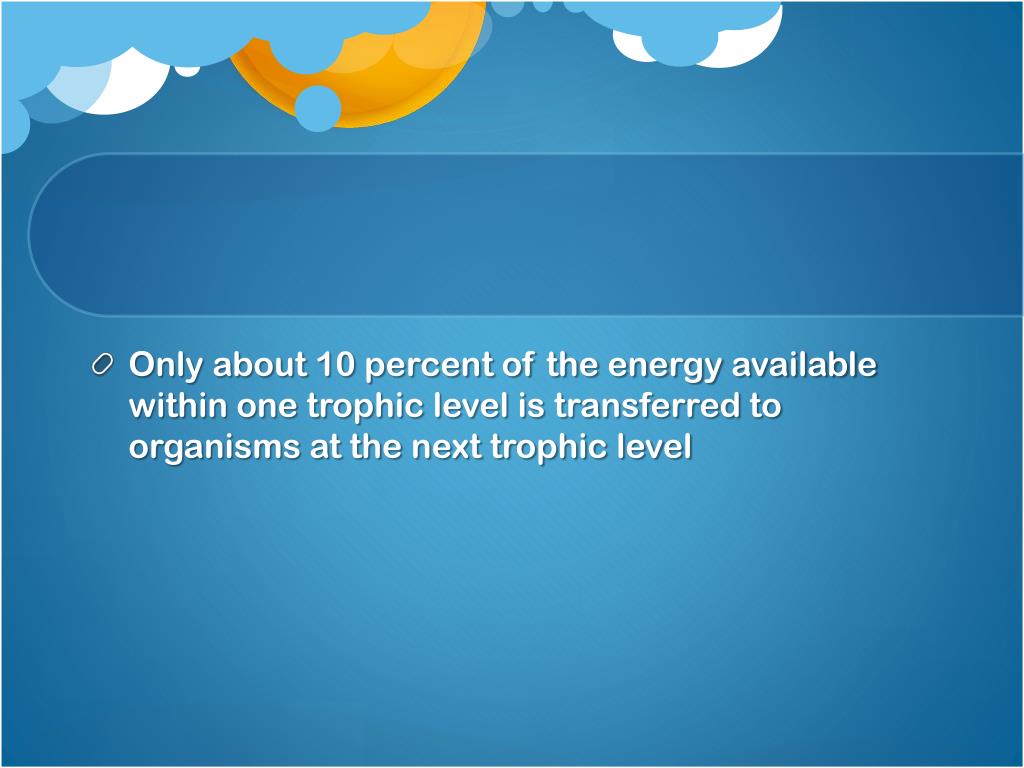 Only about 10 percent of the energy available within one trophic level is transferred to organisms at the next trophic level